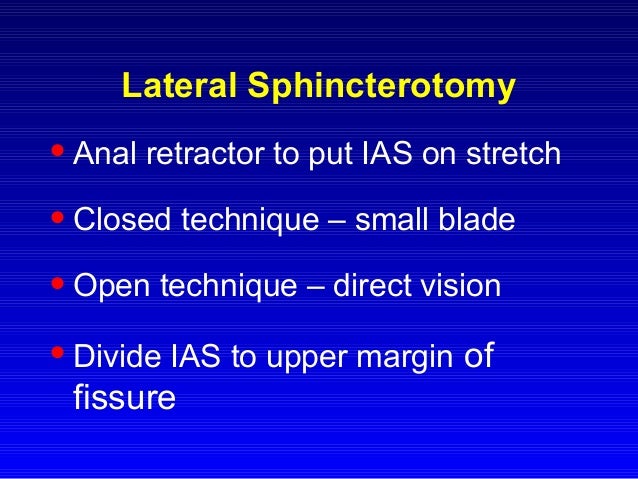 Lateral Sphincterotomy

• Anal retractor to put IAS on stretch

• Closed technique – small blade

• Open technique – direct vision

• Divide IAS to upper margin of fissure